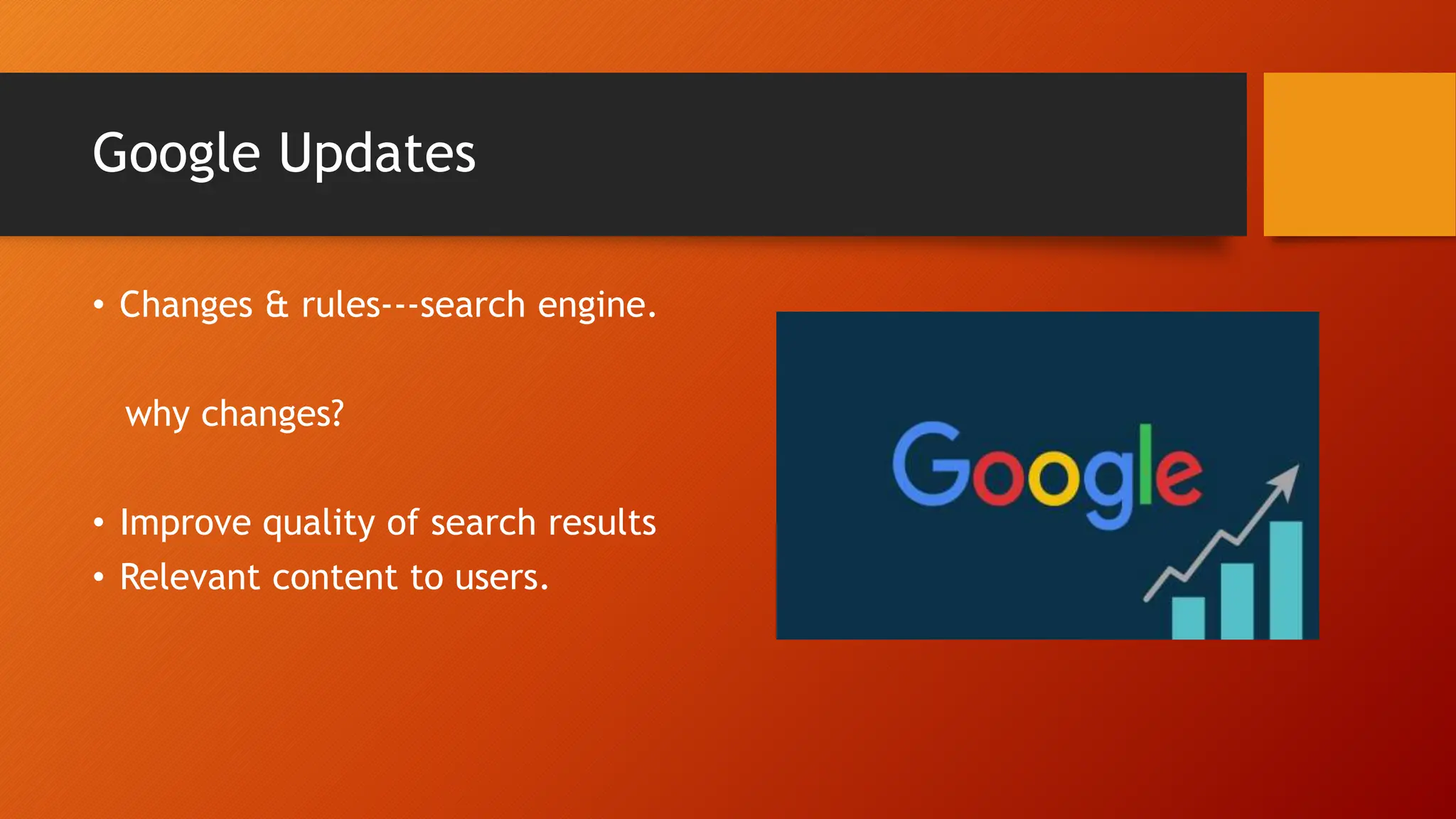 Google Updates

• Changes & rules---search engine.

why changes?

• Improve quality of search results
• Relevant content to users.

Google